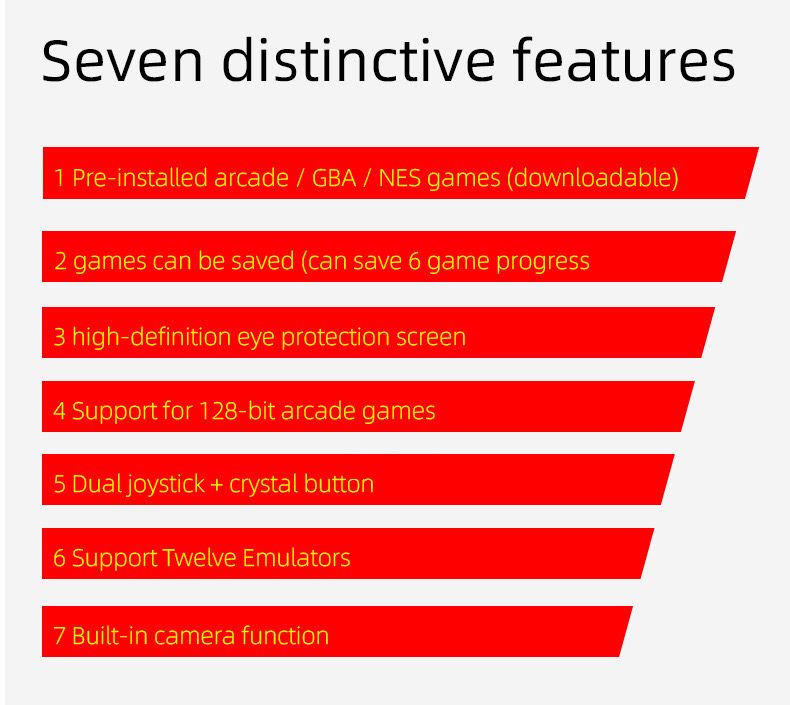 Seven distinctive features

1 Pre-installed arcade / GBA / NES games (downloadable)

2 games can be saved (can save 6 game progress

3 high-definition eye protection screen

4 Support for 128-bit arcade games

5 Dual joystick + crystal button

6 Support Twelve Emulators

7 Built-in camera function